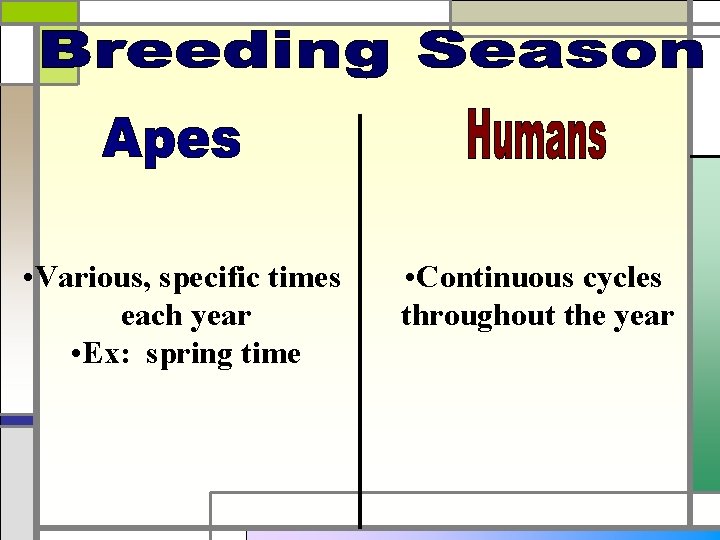 Breeding Season

Apes

•Various, specific times each year
•Ex: spring time

Humans

•Continuous cycles throughout the year